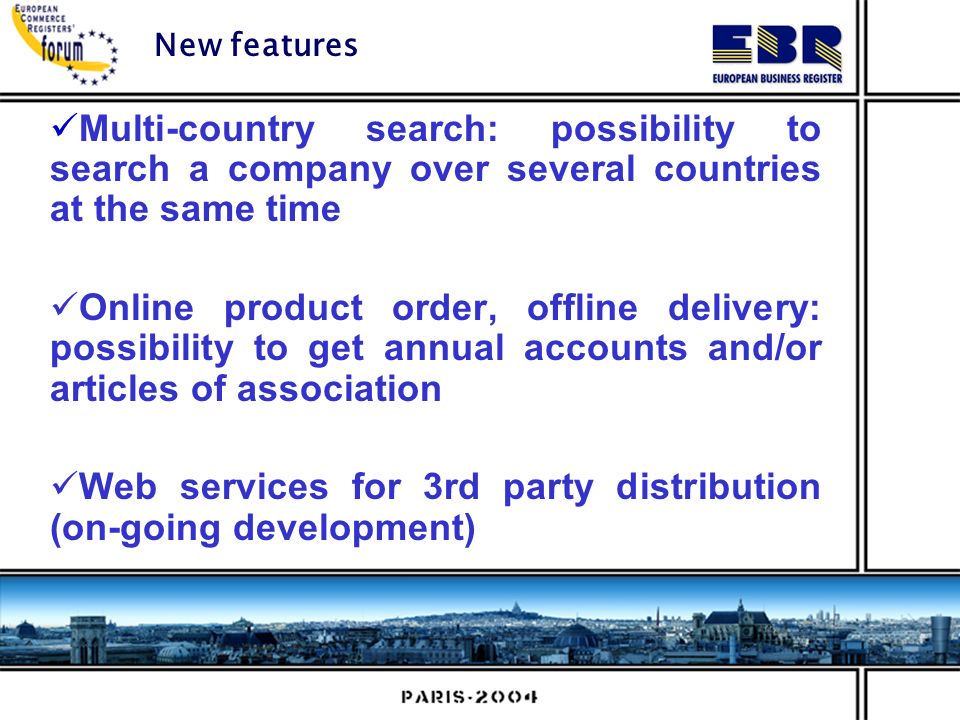 EUROPEAN COMMERCE REGISTERS' forum

New features

EBR
EUROPEAN BUSINESS REGISTER

✓Multi-country search: possibility to search a company over several countries at the same time

✓Online product order, offline delivery: possibility to get annual accounts and/or articles of association

✓Web services for 3rd party distribution (on-going development)

PARIS-2004